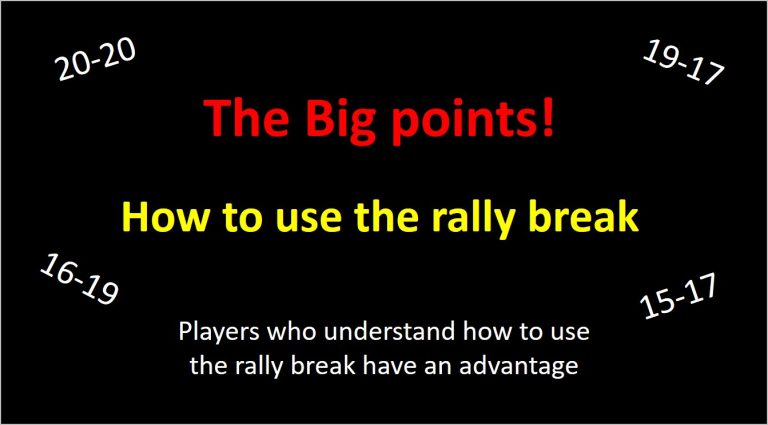 20-20

19-17

The Big points!

How to use the rally break

16-19

15-17

Players who understand how to use the rally break have an advantage